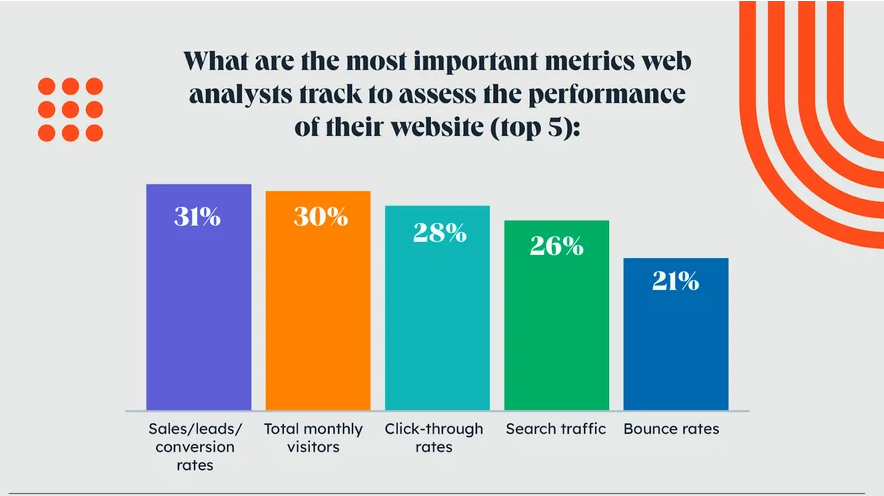 What are the most important metrics web analysts track to assess the performance of their website (top 5):

31%
30%
28%
26%
21%

Sales/leads/ conversion rates
Total monthly visitors
Click-through rates
Search traffic
Bounce rates